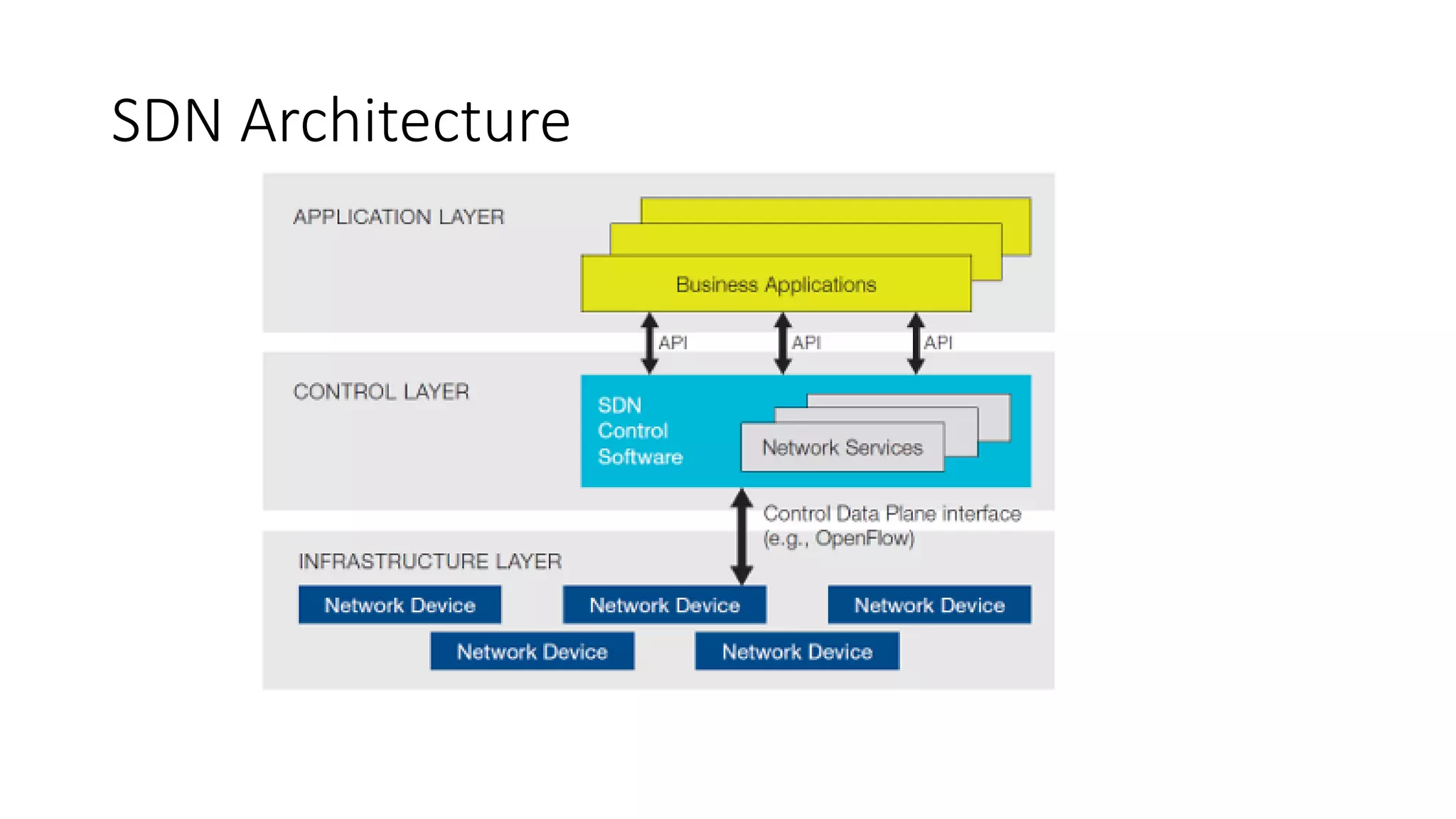 SDN Architecture

APPLICATION LAYER

Business Applications

API

API

API

CONTROL LAYER

SDN Control Software

Network Services

Control Data Plane interface (e.g., OpenFlow)

INFRASTRUCTURE LAYER

Network Device

Network Device

Network Device

Network Device

Network Device